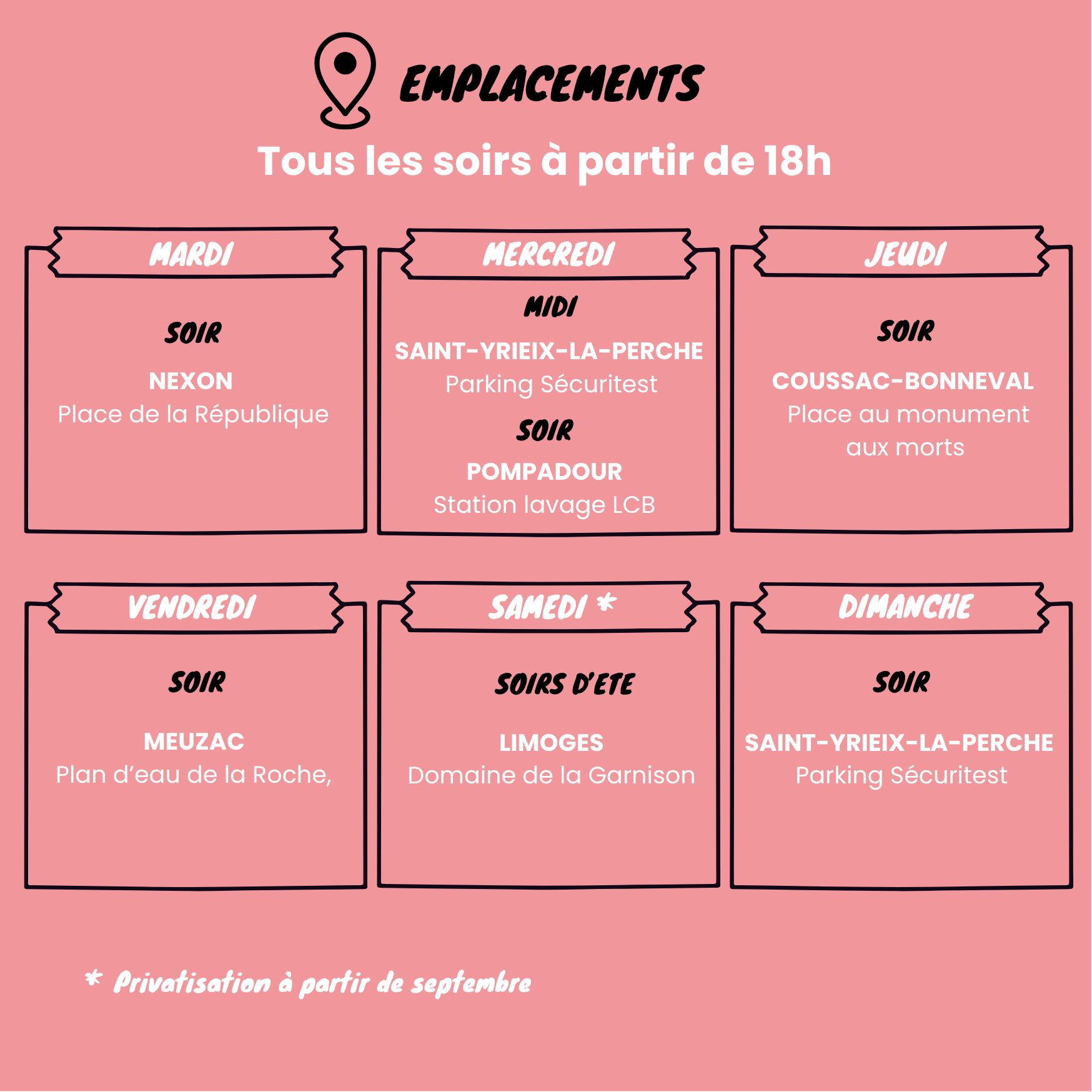 EMPLACEMENTS

Tous les soirs à partir de 18h

MARDI

SOIR

NEXON
Place de la République

MERCREDI

MIDI

SAINT-YRIEIX-LA-PERCHE
Parking Sécuritest

SOIR

POMPADOUR
Station lavage LCB

JEUDI

SOIR

COUSSAC-BONNEVAL
Place au monument aux morts

VENDREDI

SOIR

MEUZAC
Plan d'eau de la Roche,

SAMEDI *

SOIRS D'ETE

LIMOGES
Domaine de la Garnison

DIMANCHE

SOIR

SAINT-YRIEIX-LA-PERCHE
Parking Sécuritest

* Privatisation à partir de septembre